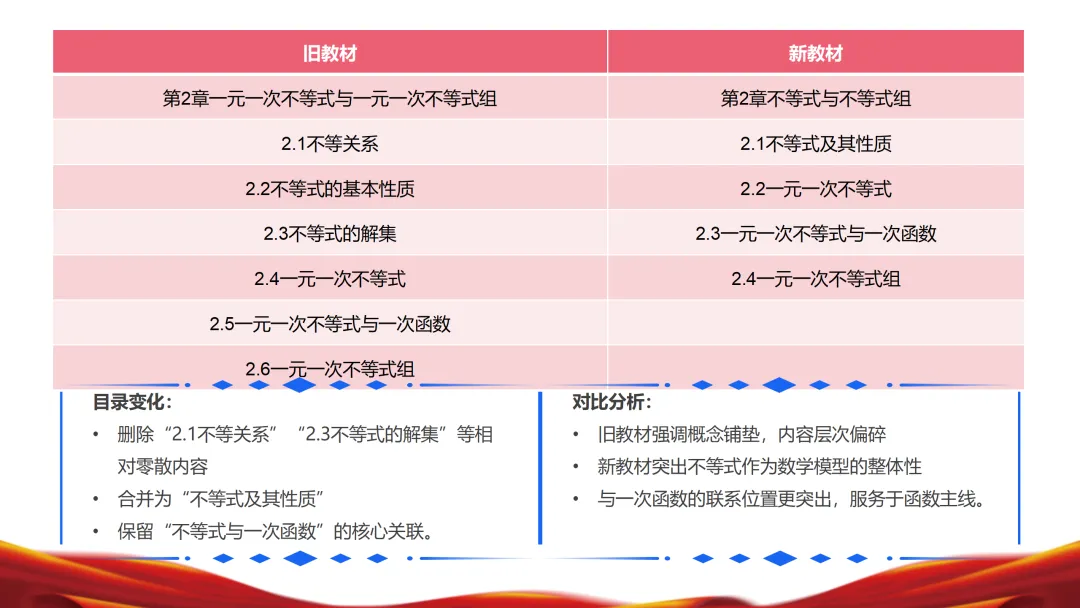 | 旧教材 | 新教材 |
|---|---|
| 第2章一元一次不等式与一元一次不等式组 | 第2章不等式与不等式组 |
| 2.1不等关系 | 2.1不等式及其性质 |
| 2.2不等式的基本性质 | 2.2一元一次不等式 |
| 2.3不等式的解集 | 2.3一元一次不等式与一次函数 |
| 2.4一元一次不等式 | 2.4一元一次不等式组 |
| 2.5一元一次不等式与一次函数 | |
| 2.6一元一次不等式组 | |

目录变化：
• 删除“2.1不等关系”“2.3不等式的解集”等相对零散内容
• 合并为“不等式及其性质”
• 保留“不等式与一次函数”的核心关联。

对比分析：
• 旧教材强调概念铺垫，内容层次偏碎
• 新教材突出不等式作为数学模型的整体性
• 与一次函数的联系位置更突出，服务于函数主线。